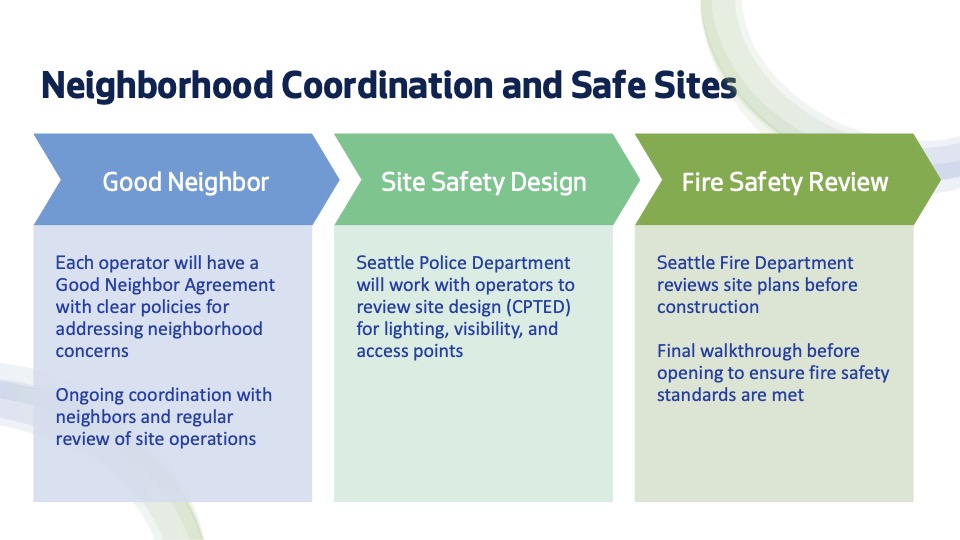 Neighborhood Coordination and Safe Sites

Good Neighbor

Each operator will have a Good Neighbor Agreement with clear policies for addressing neighborhood concerns

Ongoing coordination with neighbors and regular review of site operations

Site Safety Design

Seattle Police Department will work with operators to review site design (CPTED) for lighting, visibility, and access points

Fire Safety Review

Seattle Fire Department reviews site plans before construction

Final walkthrough before opening to ensure fire safety standards are met